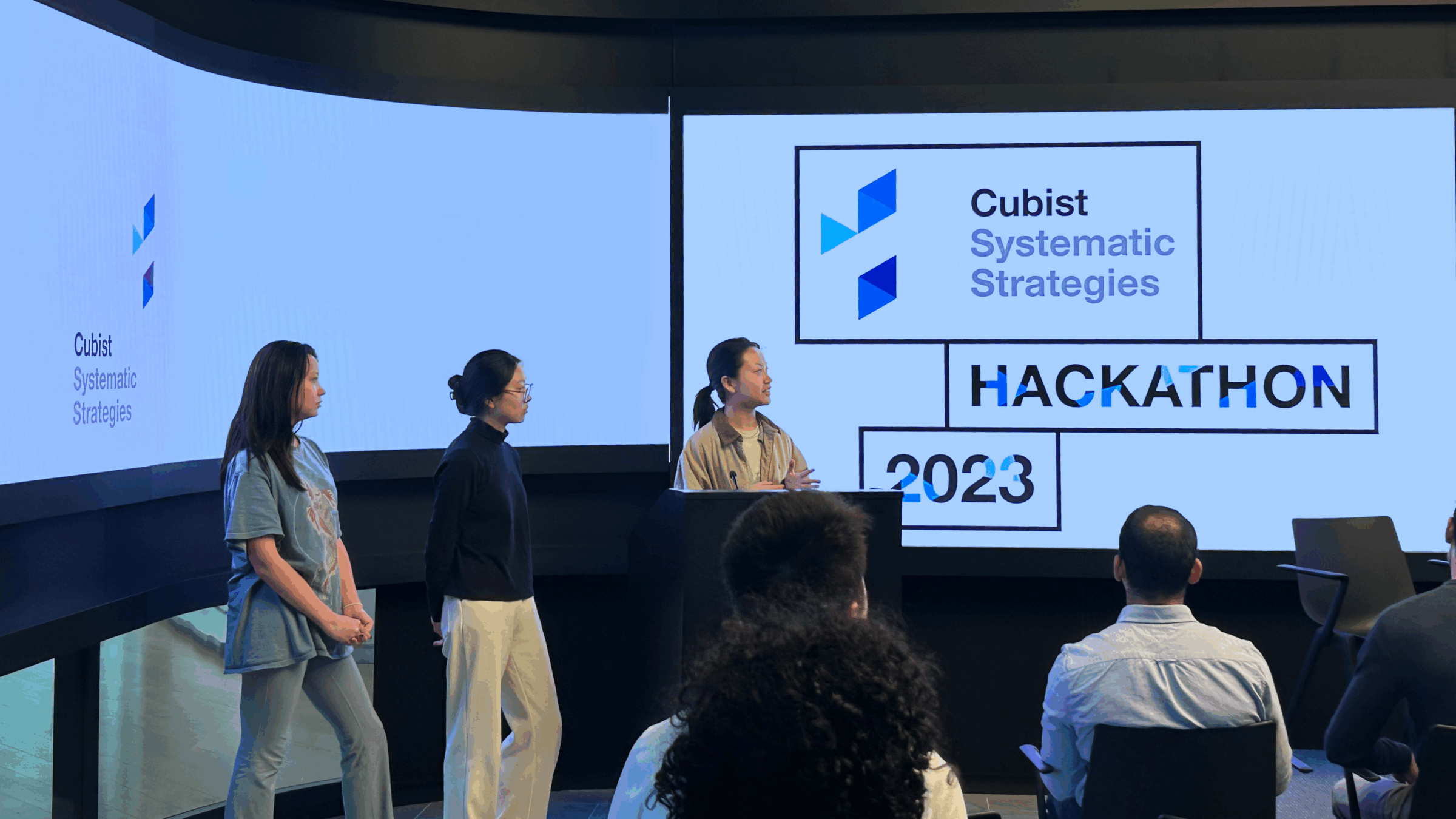 Cubist
Systematic
Strategies

Cubist
Systematic
Strategies

HACKATHON

2023